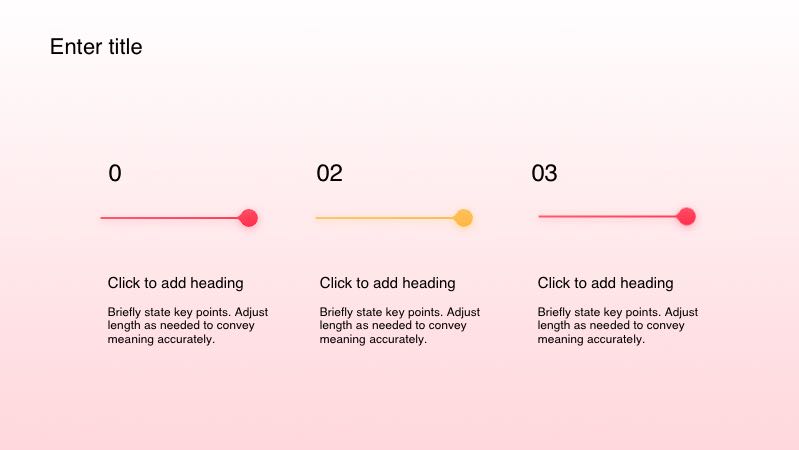 Enter title

0

Click to add heading

Briefly state key points. Adjust length as needed to convey meaning accurately.

02

Click to add heading

Briefly state key points. Adjust length as needed to convey meaning accurately.

03

Click to add heading

Briefly state key points. Adjust length as needed to convey meaning accurately.